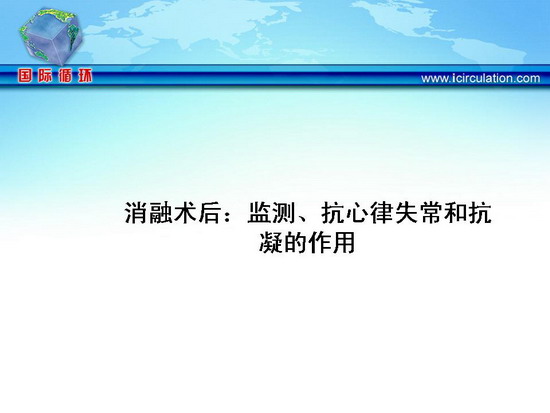 国际循环

www.icirculation.com

消融术后：监测、抗心律失常和抗凝的作用